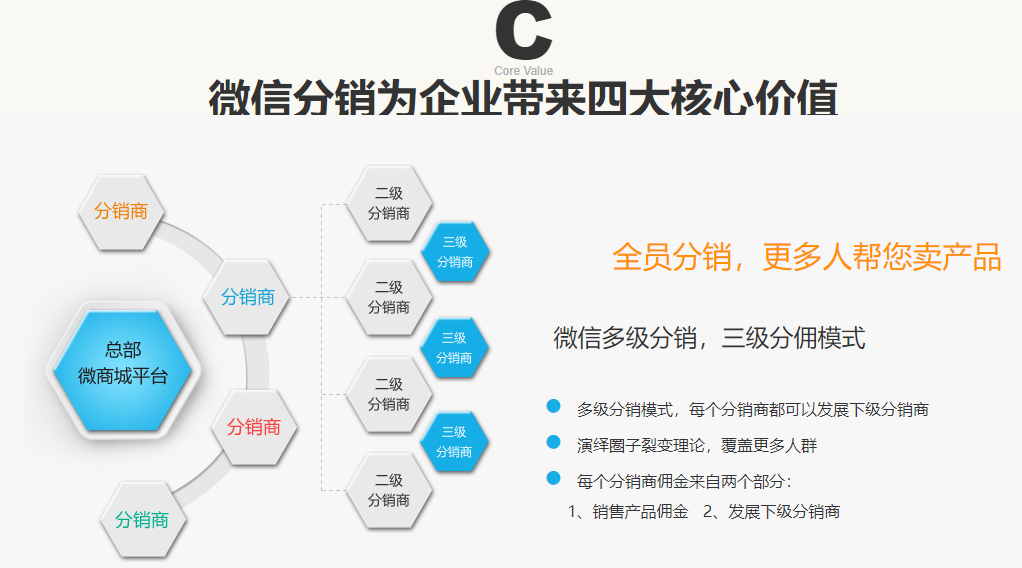 C
Core Value
微信分销为企业带来四大核心价值

分销商
分销商
总部
微商城平台
分销商
分销商

二级
分销商
三级
分销商
二级
分销商
三级
分销商
二级
分销商
三级
分销商
二级
分销商

全员分销，更多人帮您卖产品

微信多级分销，三级分佣模式

多级分销模式，每个分销商都可以发展下级分销商
演绎圈子裂变理论，覆盖更多人群
每个分销商佣金来自两个部分：
1、销售产品佣金 2、发展下级分销商